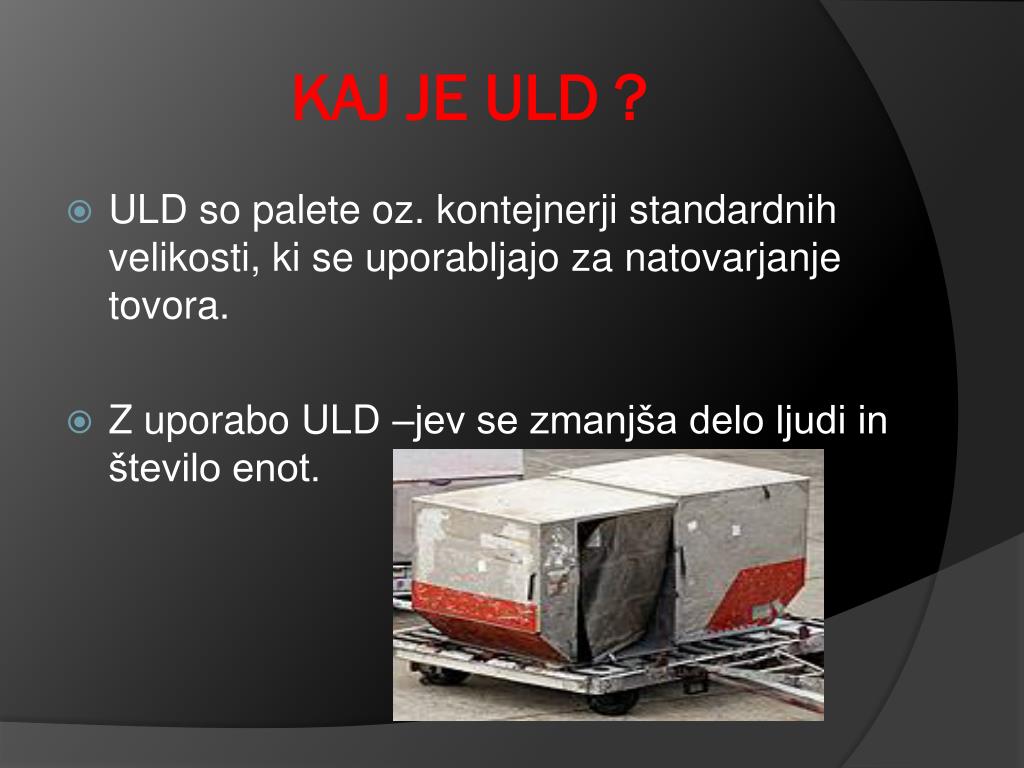 KAJ JE ULD ?

ULD so palete oz. kontejnerji standardnih velikosti, ki se uporabljajo za natovarjanje tovora.

Z uporabo ULD –jev se zmanjša delo ljudi in število enot.